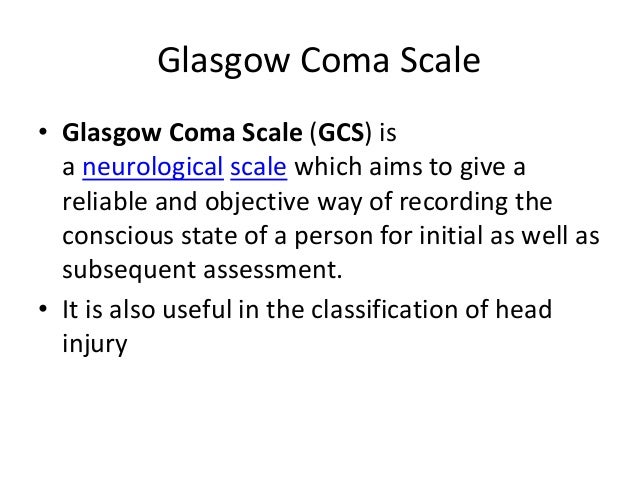 Glasgow Coma Scale

• Glasgow Coma Scale (GCS) is a neurological scale which aims to give a reliable and objective way of recording the conscious state of a person for initial as well as subsequent assessment.
• It is also useful in the classification of head injury